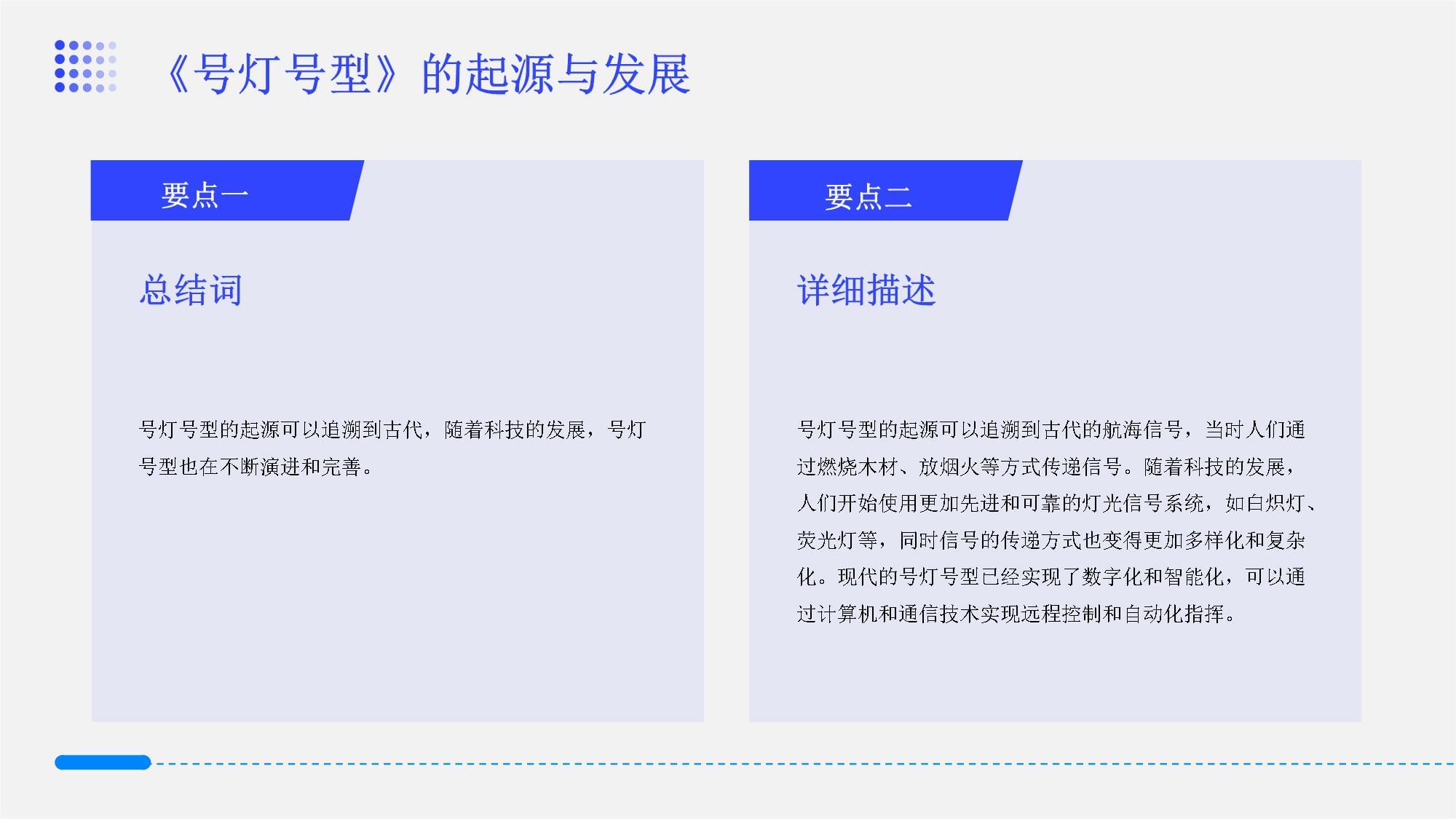 《号灯号型》的起源与发展

要点一

总结词

号灯号型的起源可以追溯到古代，随着科技的发展，号灯号型也在不断演进和完善。

要点二

详细描述

号灯号型的起源可以追溯到古代的航海信号，当时人们通过燃烧木材、放烟火等方式传递信号。随着科技的发展，人们开始使用更加先进和可靠的灯光信号系统，如白炽灯、荧光灯等，同时信号的传递方式也变得更加多样化和复杂化。现代的号灯号型已经实现了数字化和智能化，可以通过计算机和通信技术实现远程控制和自动化指挥。